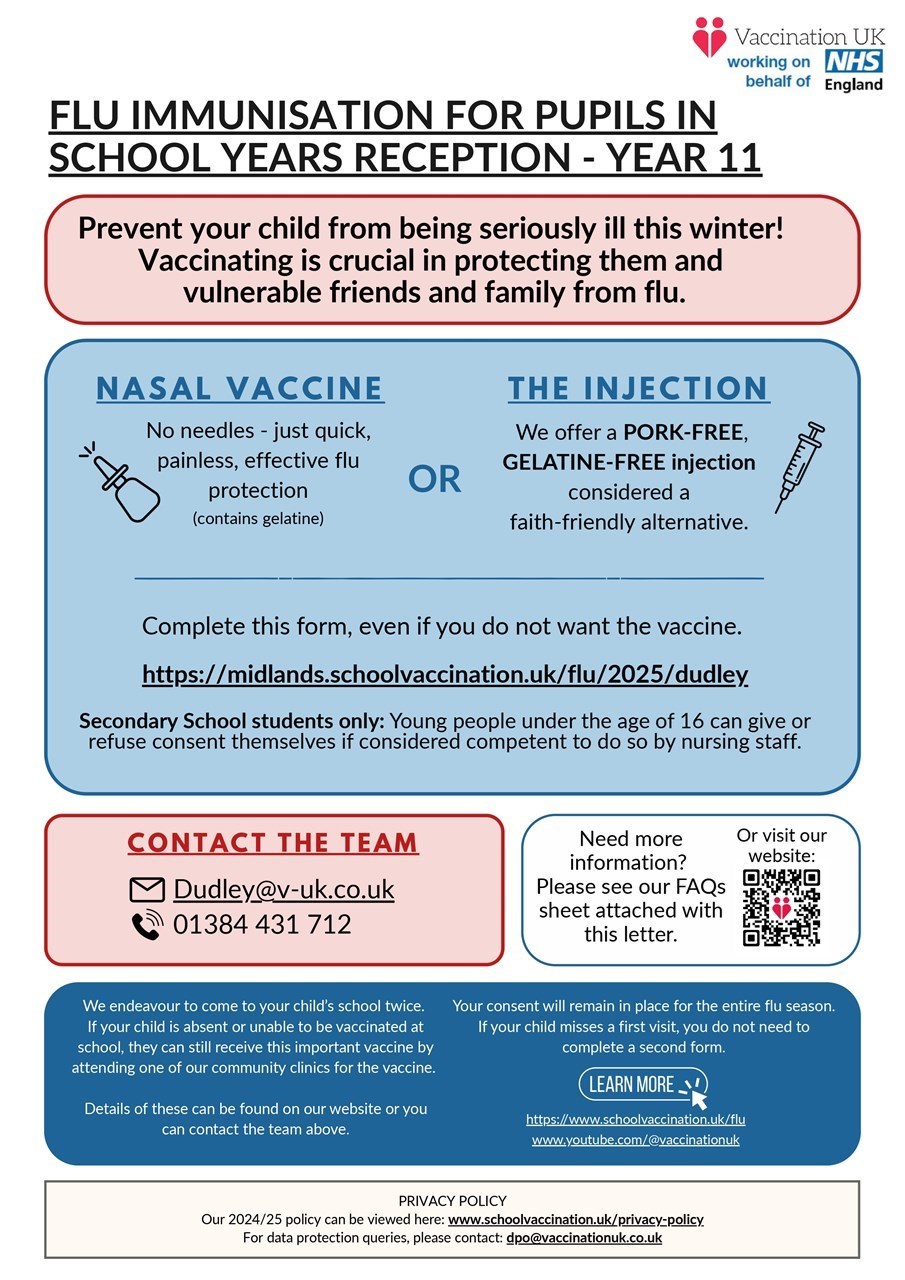 Vaccination UK
working on behalf of NHS England

FLU IMMUNISATION FOR PUPILS IN SCHOOL YEARS RECEPTION - YEAR 11

Prevent your child from being seriously ill this winter! Vaccinating is crucial in protecting them and vulnerable friends and family from flu.

NASAL VACCINE

No needles - just quick, painless, effective flu protection
(contains gelatine)

OR

THE INJECTION

We offer a PORK-FREE, GELATINE-FREE injection considered a faith-friendly alternative.

Complete this form, even if you do not want the vaccine.

https://midlands.schoolvaccination.uk/flu/2025/dudley

Secondary School students only: Young people under the age of 16 can give or refuse consent themselves if considered competent to do so by nursing staff.

CONTACT THE TEAM

Dudley@v-uk.co.uk
01384 431 712

Need more information? Please see our FAQs sheet attached with this letter.

Or visit our website:

We endeavour to come to your child's school twice. If your child is absent or unable to be vaccinated at school, they can still receive this important vaccine by attending one of our community clinics for the vaccine.

Details of these can be found on our website or you can contact the team above.

Your consent will remain in place for the entire flu season. If your child misses a first visit, you do not need to complete a second form.

LEARN MORE

https://www.schoolvaccination.uk/flu
www.youtube.com/@vaccinationuk

PRIVACY POLICY
Our 2024/25 policy can be viewed here: www.schoolvaccination.uk/privacy-policy
For data protection queries, please contact: dpo@vaccinationuk.co.uk